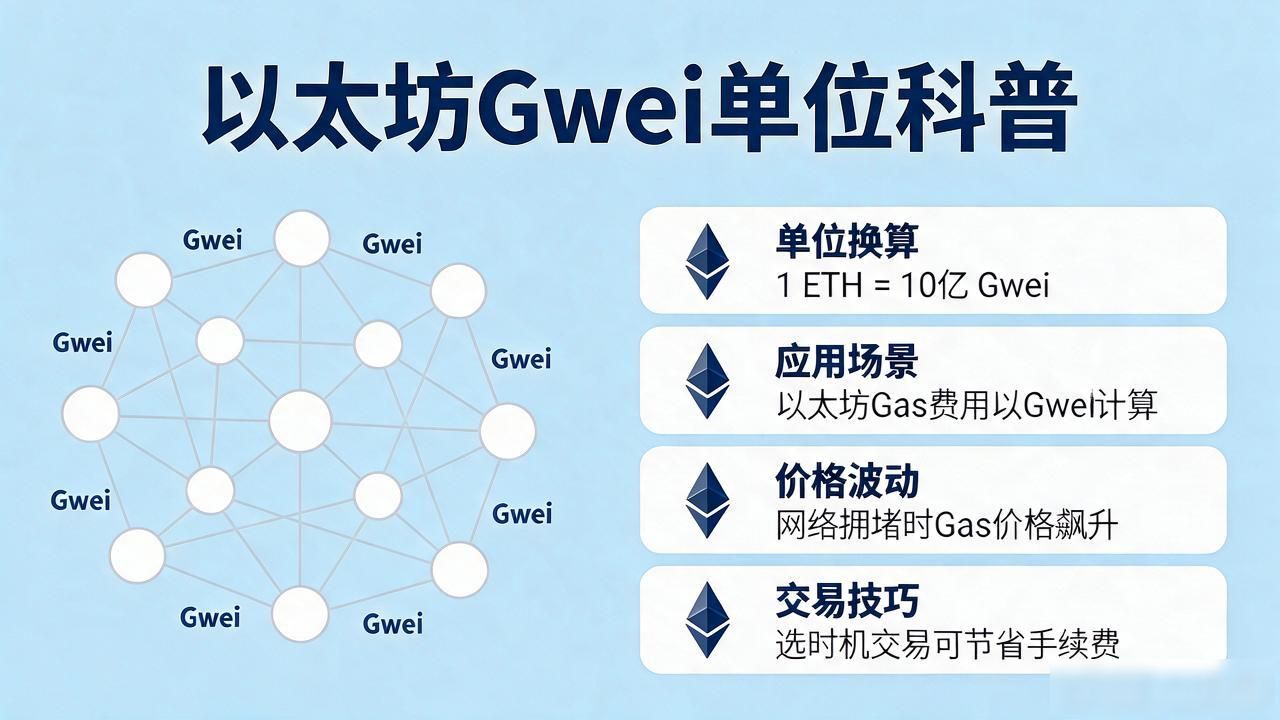 以太坊Gwei单位科普

Gwei
Gwei
Gwei
Gwei
Gwei
Gwei
Gwei
Gwei

单位换算
1 ETH = 10亿 Gwei

应用场景
以太坊Gas费用以Gwei计算

价格波动
网络拥堵时Gas价格飙升

交易技巧
选时机交易可节省手续费